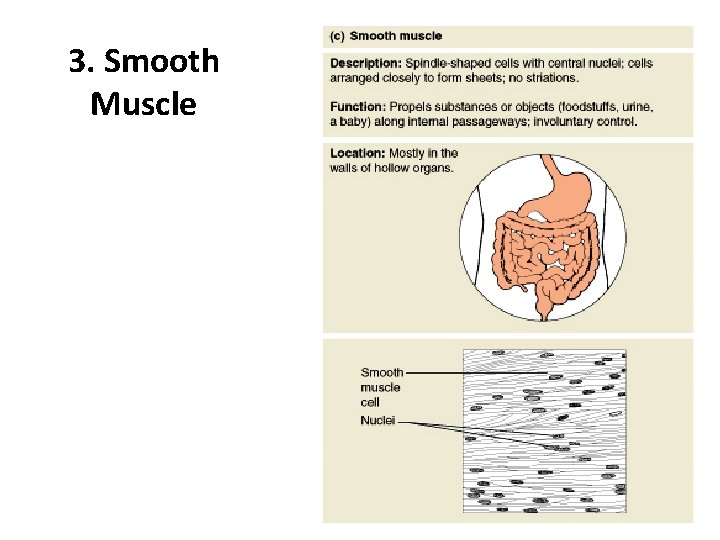 3. Smooth Muscle

(c) Smooth muscle

Description: Spindle-shaped cells with central nuclei; cells arranged closely to form sheets; no striations.

Function: Propels substances or objects (foodstuffs, urine, a baby) along internal passageways; involuntary control.

Location: Mostly in the walls of hollow organs.

Smooth muscle cell

Nuclei